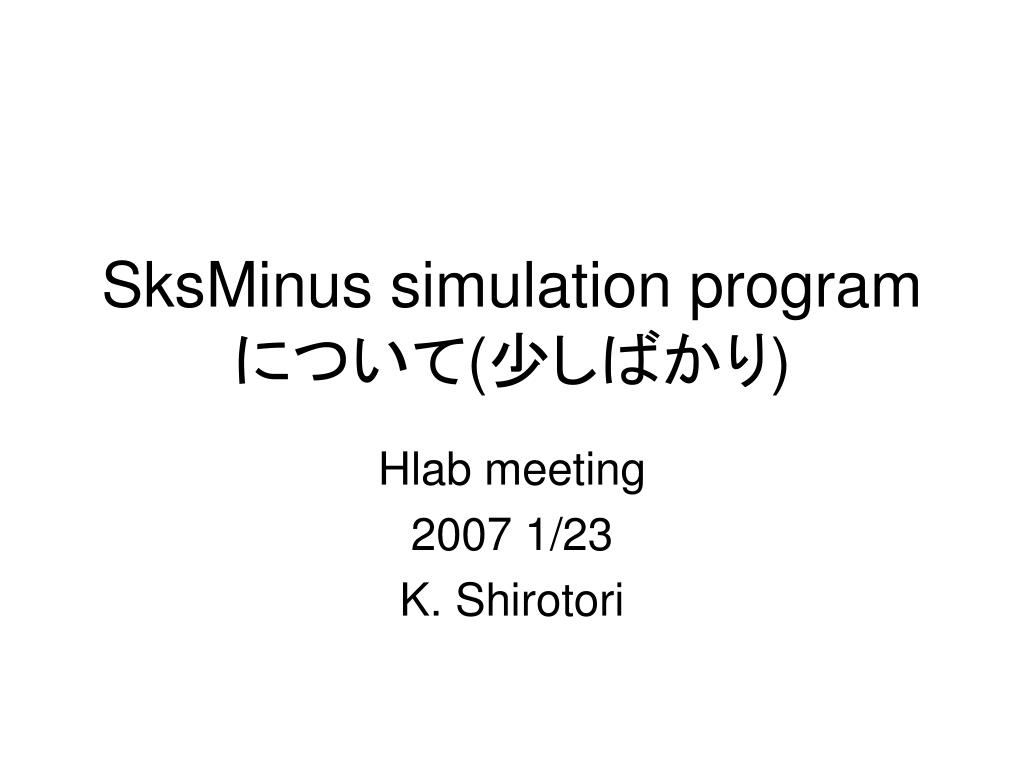 SksMinus simulation program について(少しばかり)

Hlab meeting
2007 1/23
K. Shirotori